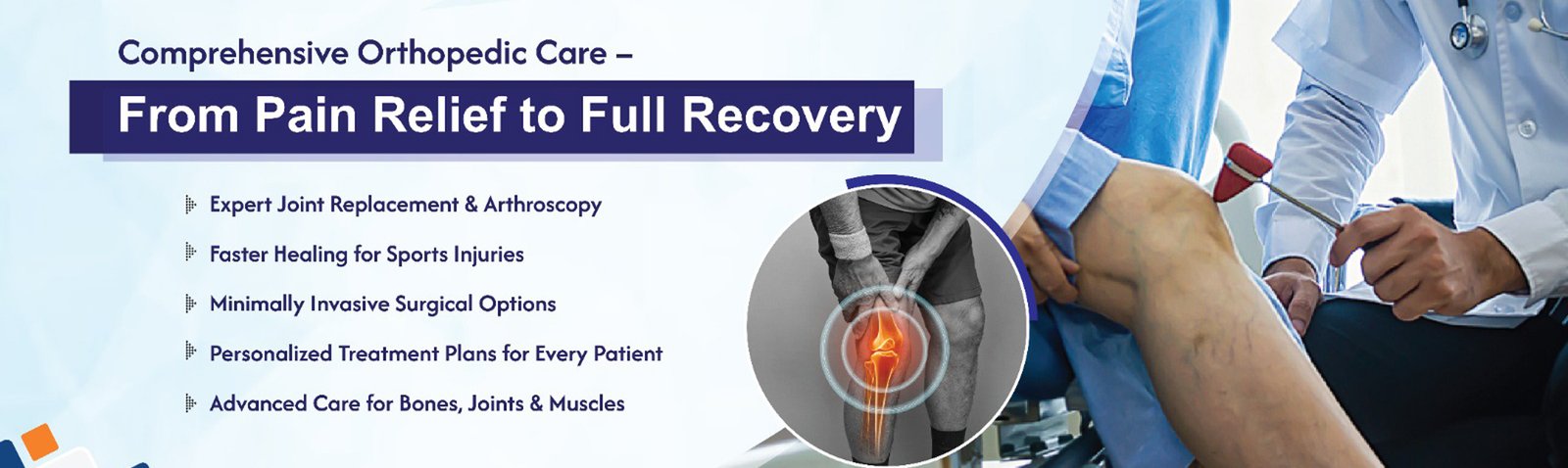 Comprehensive Orthopedic Care –

From Pain Relief to Full Recovery

Expert Joint Replacement & Arthroscopy

Faster Healing for Sports Injuries

Minimally Invasive Surgical Options

Personalized Treatment Plans for Every Patient

Advanced Care for Bones, Joints & Muscles